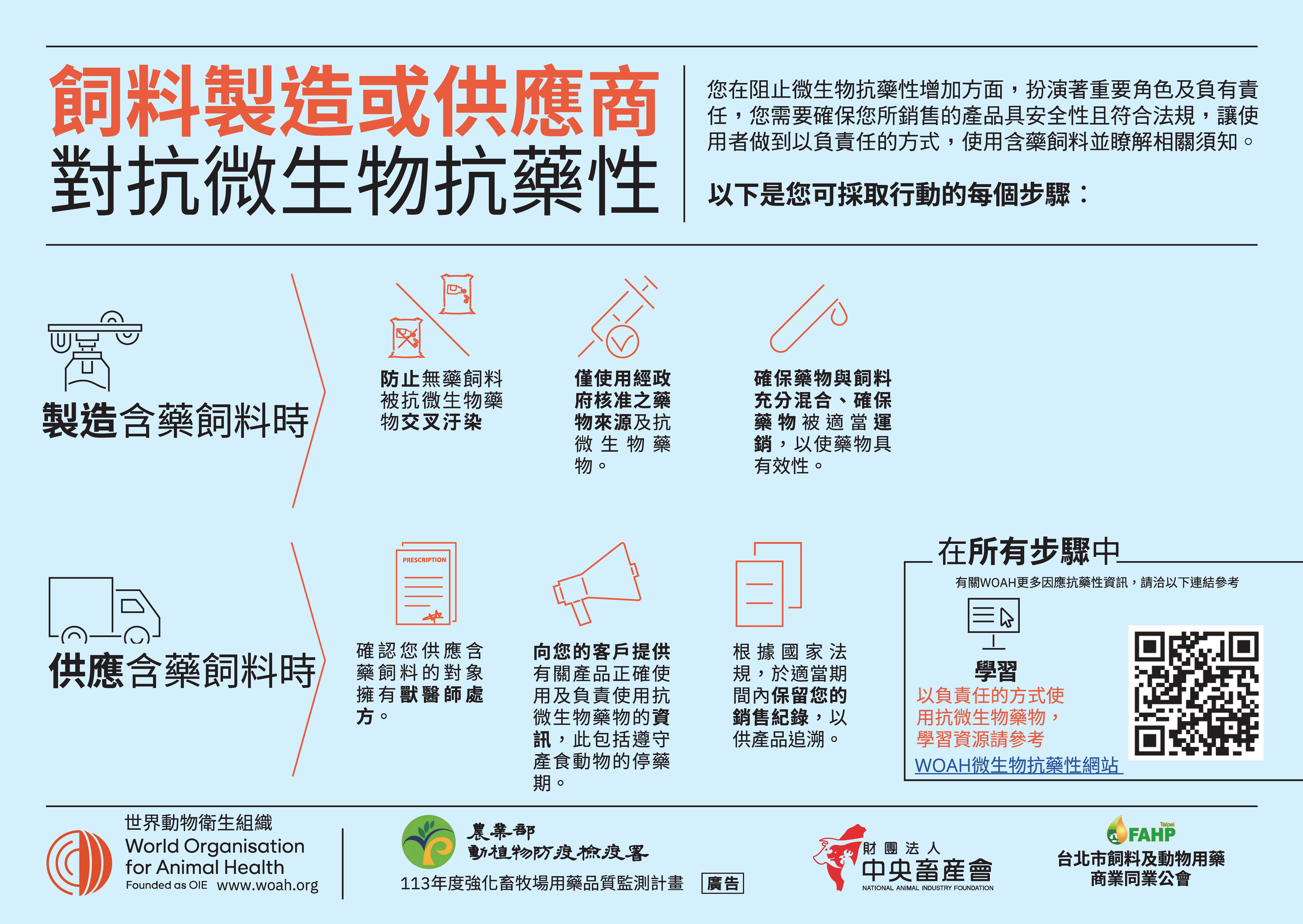 飼料製造或供應商
對抗微生物抗藥性

您在阻止微生物抗藥性增加方面，扮演著重要角色及負有責任，您需要確保您所銷售的產品具安全性且符合法規，讓使用者做到以負責任的方式，使用含藥飼料並瞭解相關須知。

以下是您可採取行動的每個步驟：

製造含藥飼料時

防止無藥飼料被抗微生物藥物交叉汙染

僅使用經政府核准之藥物來源及抗微生物藥物。

確保藥物與飼料充分混合、確保藥物被適當運銷，以使藥物具有效性。

供應含藥飼料時

PRESCRIPTION

確認您供應含藥飼料的對象擁有獸醫師處方。

向您的客戶提供有關產品正確使用及負責使用抗微生物藥物的資訊，此包括遵守產食動物的停藥期。

根據國家法規，於適當期間內保留您的銷售紀錄，以供產品追溯。

在所有步驟中

有關WOAH更多因應抗藥性資訊，請洽以下連結參考

學習

以負責任的方式使用抗微生物藥物，學習資源請參考

WOAH微生物抗藥性網站

世界動物衛生組織
World Organisation for Animal Health
Founded as OIE www.woah.org

農業部
動植物防疫檢疫署
113年度強化畜牧場用藥品質監測計畫 廣告

財團法人
中央畜產會
NATIONAL ANIMAL INDUSTRY FOUNDATION

Taipei
FAHP
台北市飼料及動物用藥商業同業公會